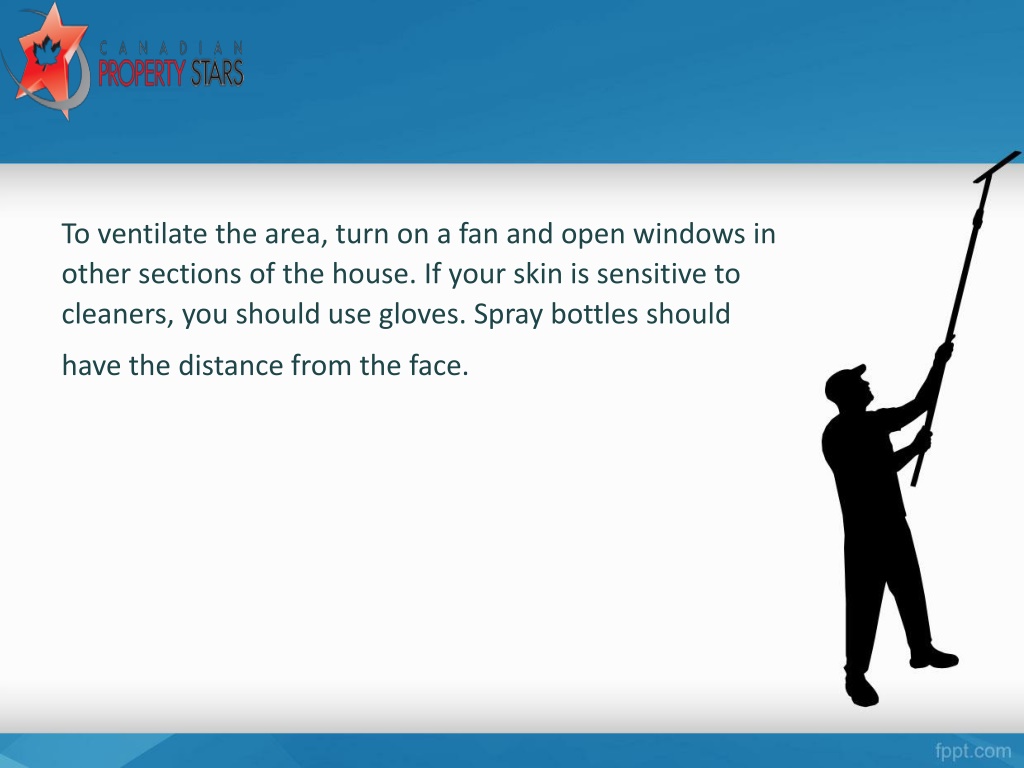 CANADIAN PROPERTY STARS

To ventilate the area, turn on a fan and open windows in other sections of the house. If your skin is sensitive to cleaners, you should use gloves. Spray bottles should have the distance from the face.

fppt.com